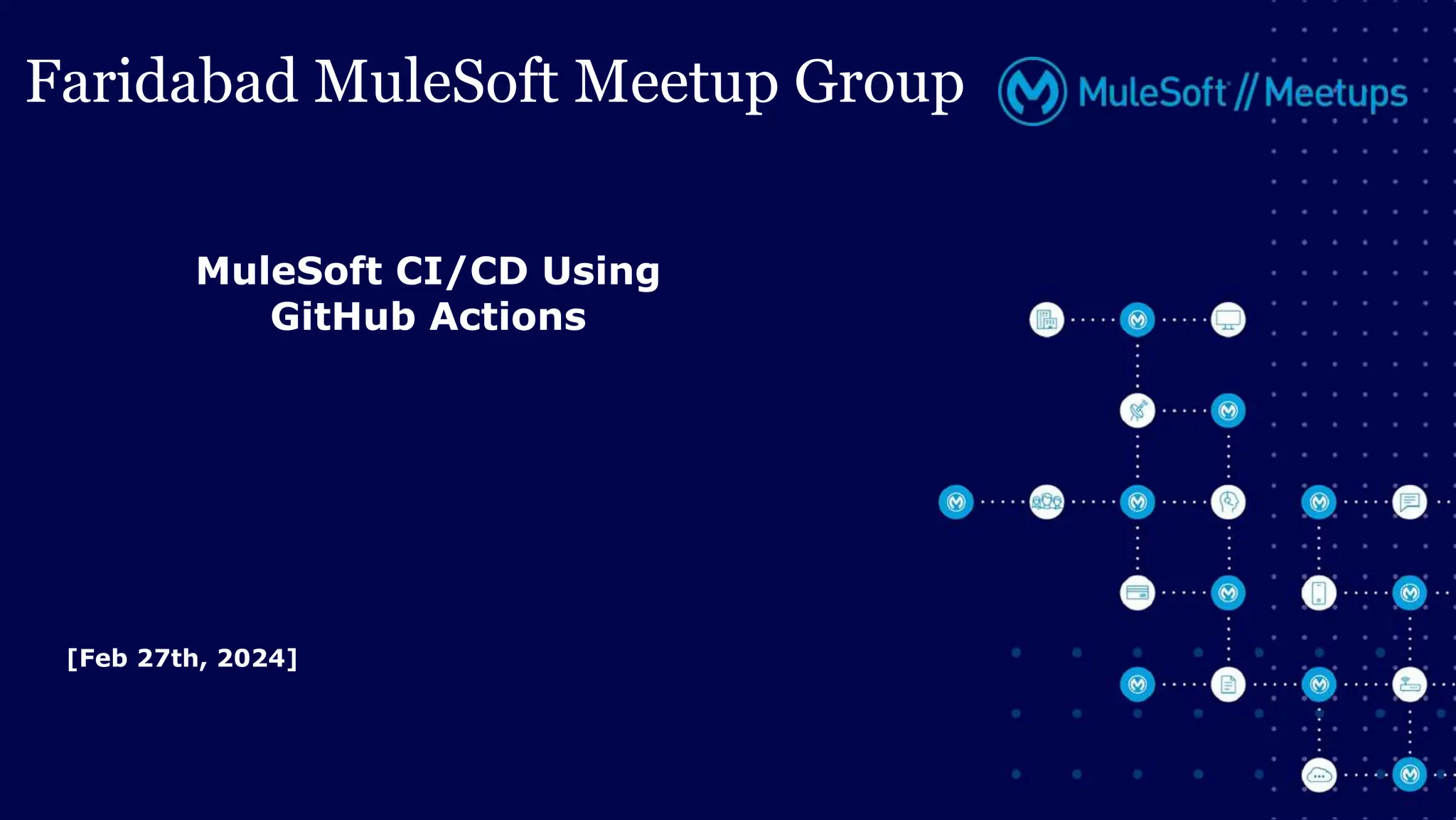 Faridabad MuleSoft Meetup Group

MuleSoft // Meetups

MuleSoft CI/CD Using GitHub Actions

[Feb 27th, 2024]